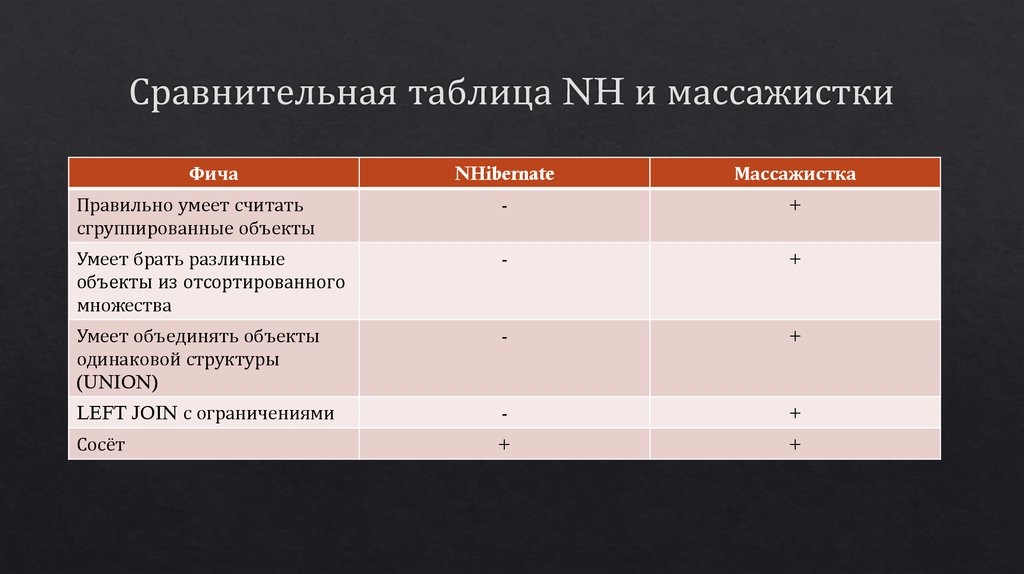 Сравнительная таблица NH и массажистки

| Фича | NHibernate | Массажистка |
|---|---|---|
| Правильно умеет считать сгруппированные объекты | - | + |
| Умеет брать различные объекты из отсортированного множества | - | + |
| Умеет объединять объекты одинаковой структуры (UNION) | - | + |
| LEFT JOIN с ограничениями | - | + |
| Сосёт | + | + |